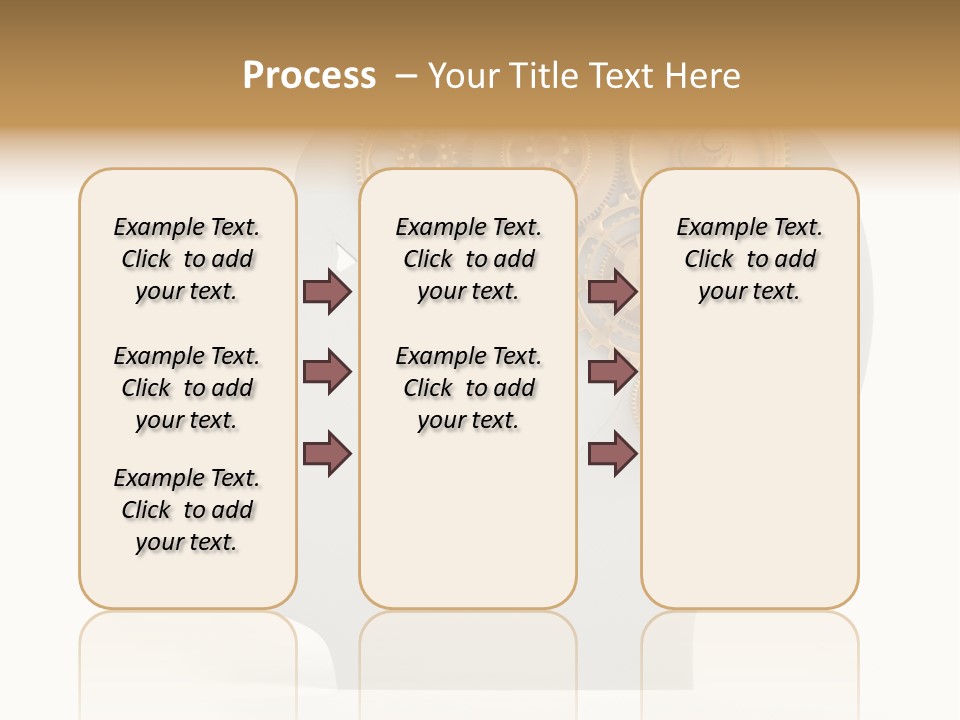 Process – Your Title Text Here

Example Text. Click to add your text.

Example Text. Click to add your text.

Example Text. Click to add your text.

Example Text. Click to add your text.

Example Text. Click to add your text.

Example Text. Click to add your text.